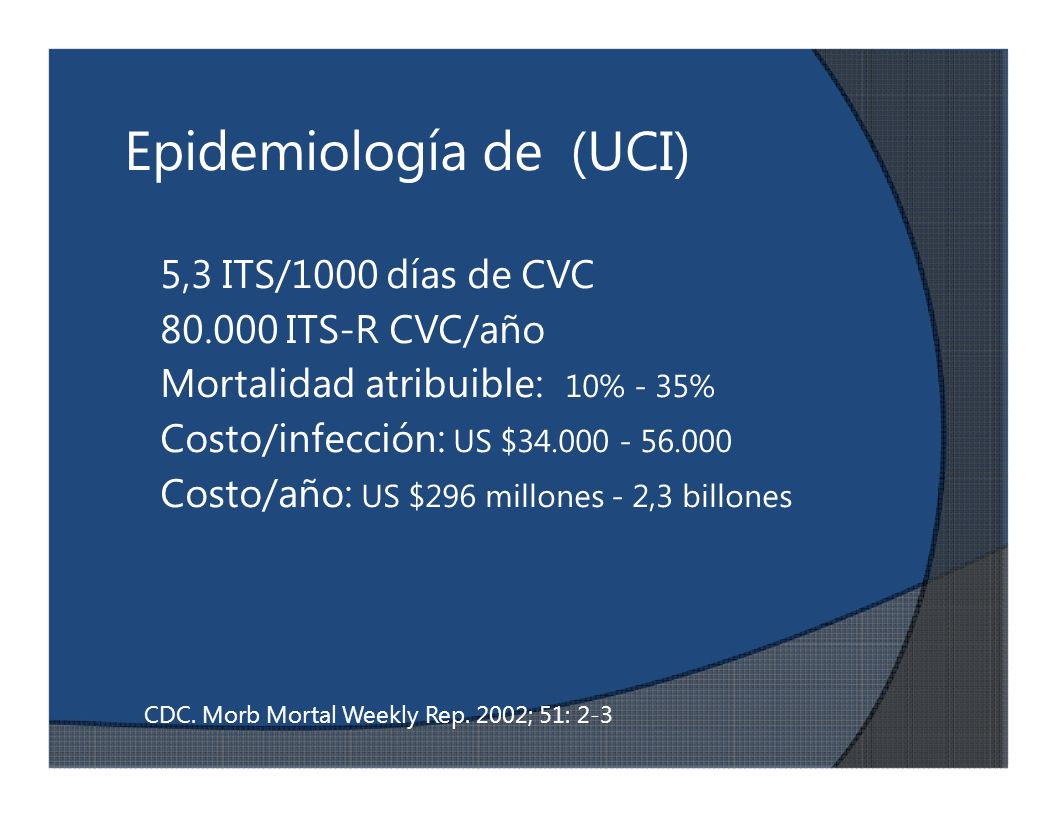 Epidemiología de (UCI)

5,3 ITS/1000 días de CVC
80.000 ITS-R CVC/año
Mortalidad atribuible: 10% - 35%
Costo/infección: US $34.000 - 56.000
Costo/año: US $296 millones - 2,3 billones

CDC. Morb Mortal Weekly Rep. 2002; 51: 2-3